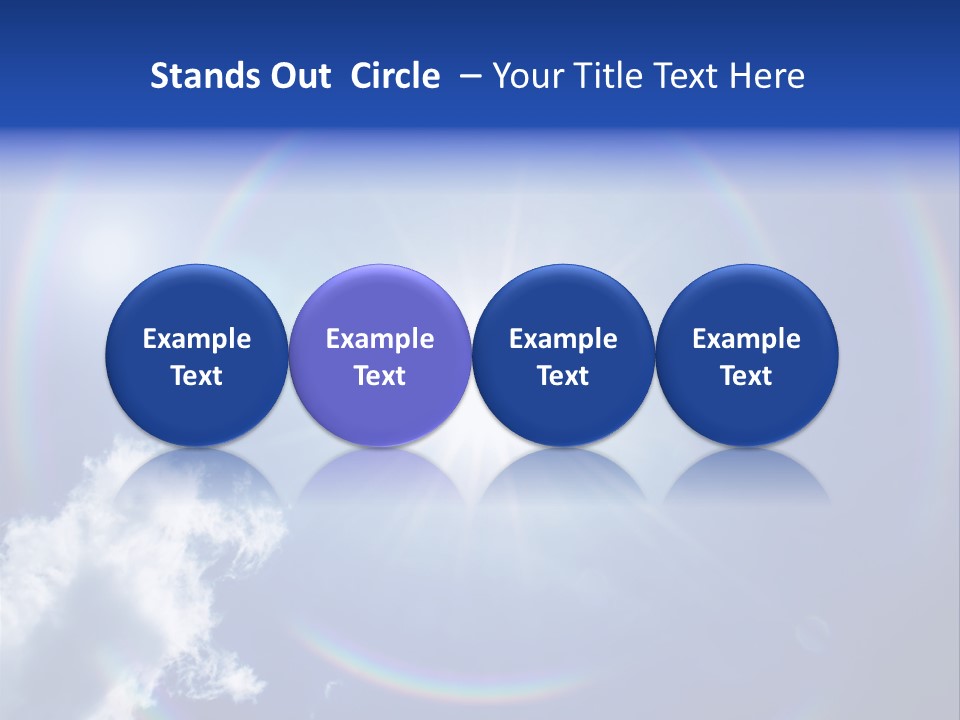 Stands Out Circle – Your Title Text Here

Example Text

Example Text

Example Text

Example Text